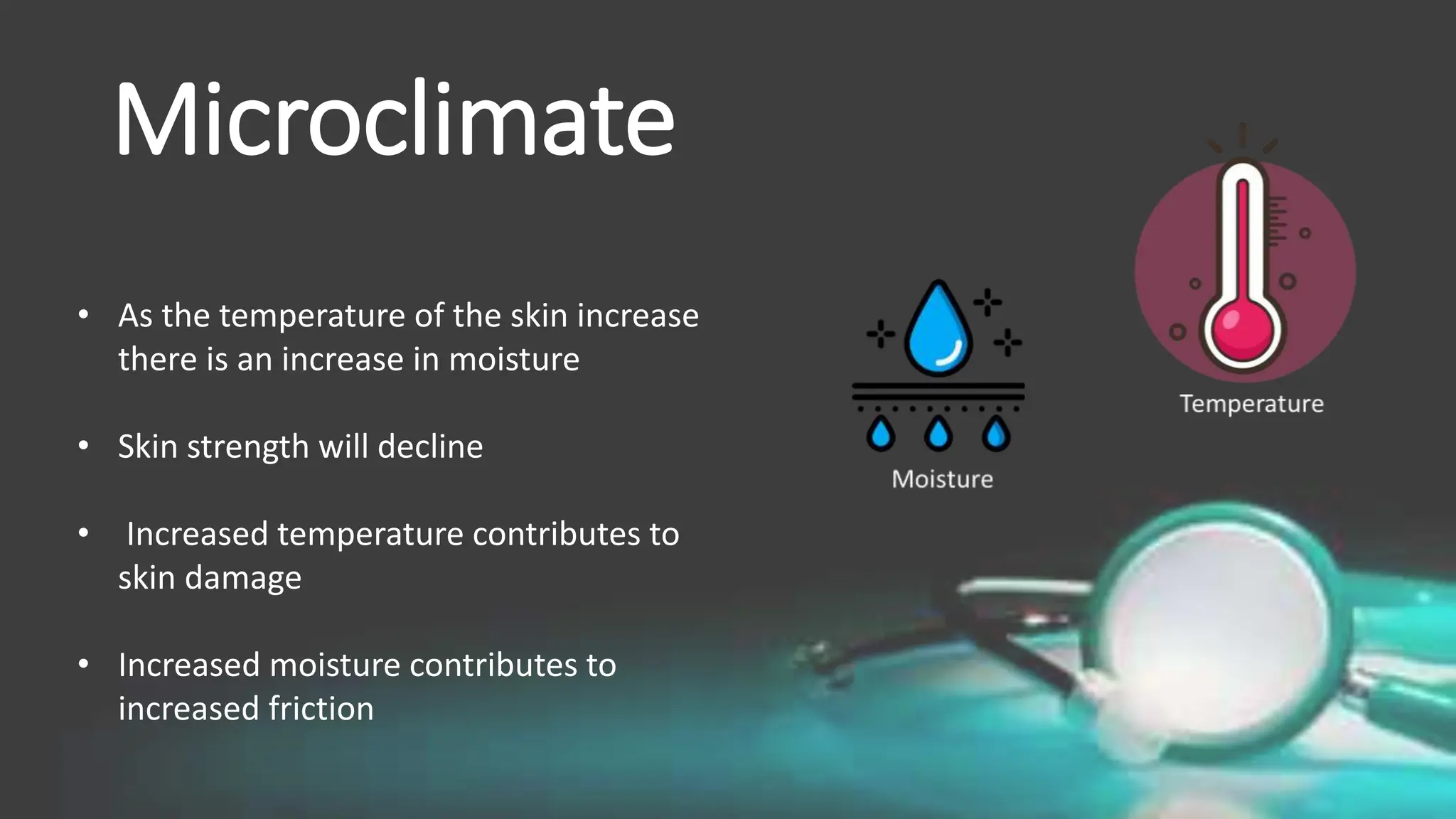 Microclimate

• As the temperature of the skin increase there is an increase in moisture

• Skin strength will decline

• Increased temperature contributes to skin damage

• Increased moisture contributes to increased friction

Moisture

Temperature